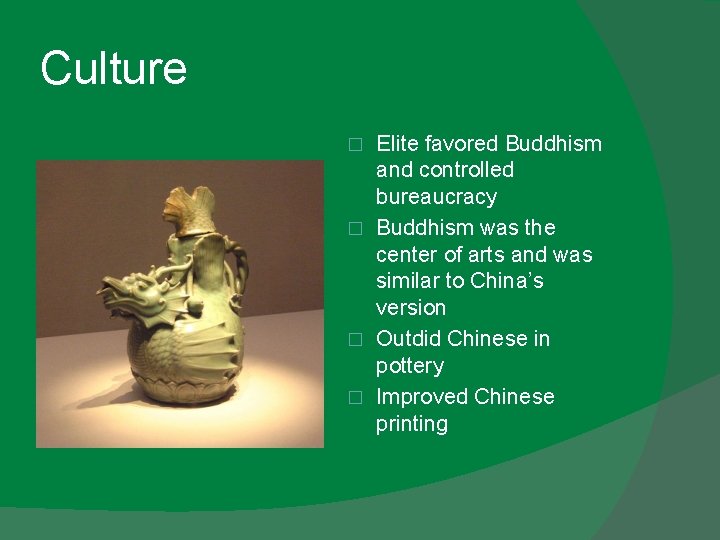 Culture

□ Elite favored Buddhism and controlled bureaucracy
□ Buddhism was the center of arts and was similar to China's version
□ Outdid Chinese in pottery
□ Improved Chinese printing